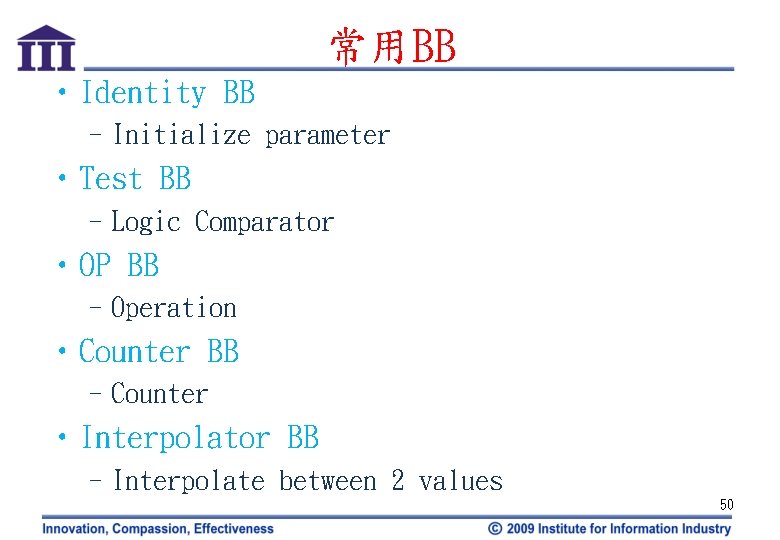 III

常用BB

• Identity BB
 – Initialize parameter
• Test BB
 – Logic Comparator
• OP BB
 – Operation
• Counter BB
 – Counter
• Interpolator BB
 – Interpolate between 2 values

50

Innovation, Compassion, Effectiveness

© 2009 Institute for Information Industry